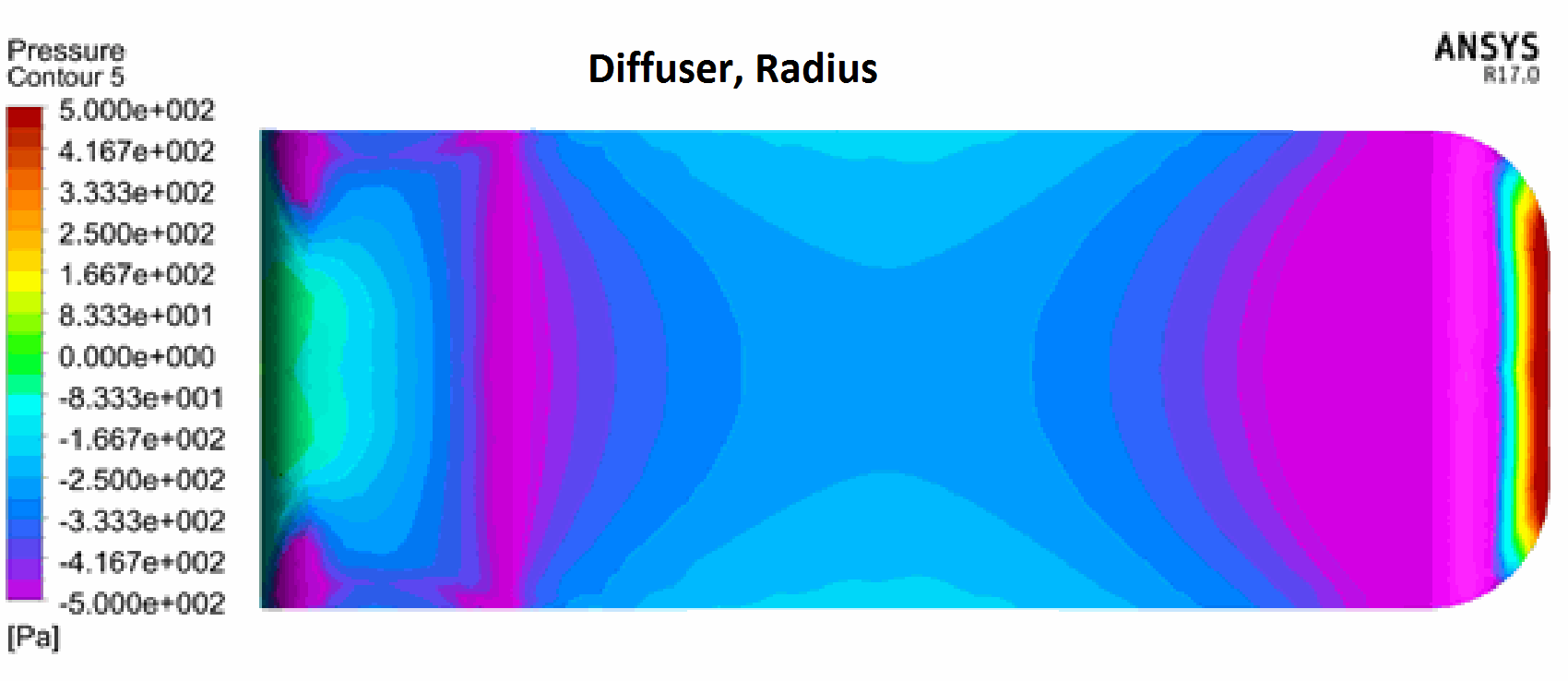 Pressure
Contour 5

Diffuser, Radius

ANSYS
R17.0

5.000e+002
4.167e+002
3.333e+002
2.500e+002
1.667e+002
8.333e+001
0.000e+000
-8.333e+001
-1.667e+002
-2.500e+002
-3.333e+002
-4.167e+002
-5.000e+002
[Pa]